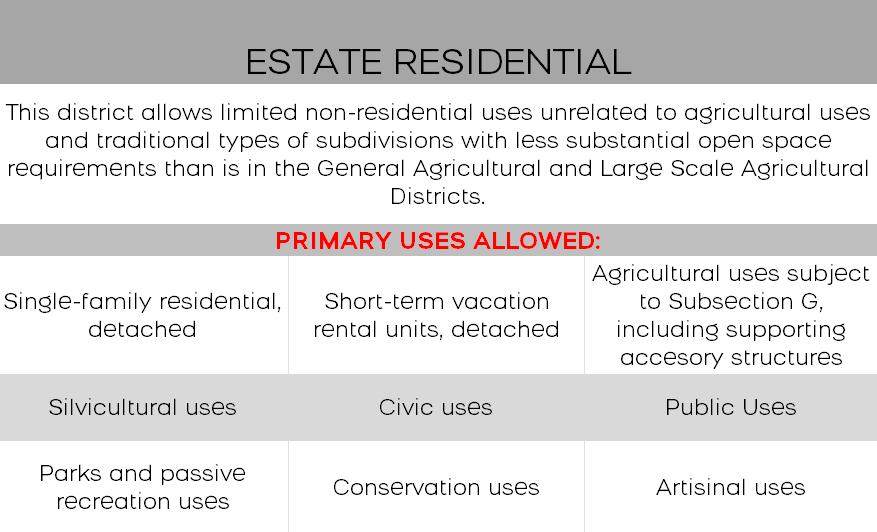 ESTATE RESIDENTIAL

This district allows limited non-residential uses unrelated to agricultural uses and traditional types of subdivisions with less substantial open space requirements than is in the General Agricultural and Large Scale Agricultural Districts.

PRIMARY USES ALLOWED:

| Single-family residential, detached | Short-term vacation rental units, detached | Agricultural uses subject to Subsection G, including supporting accesory structures |
|---|---|---|
| Silvicultural uses | Civic uses | Public Uses |
| Parks and passive recreation uses | Conservation uses | Artisinal uses |